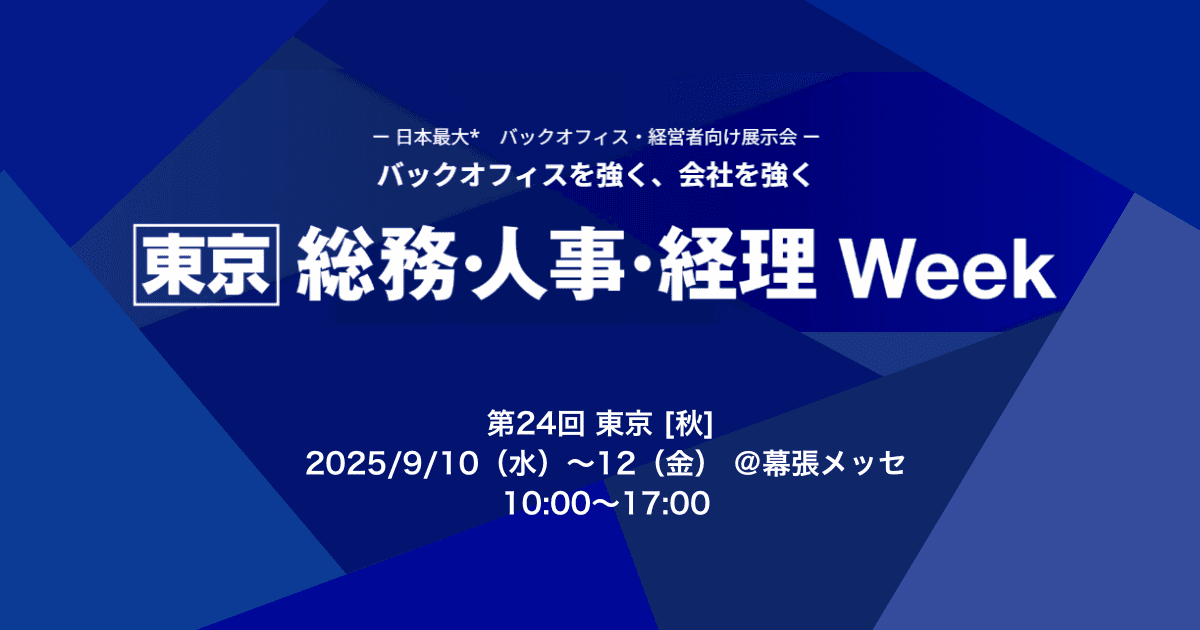 ー 日本最大*　バックオフィス・経営者向け展示会 ー
バックオフィスを強く、会社を強く

東京 総務・人事・経理 Week

第24回 東京 [秋]
2025/9/10（水）～12（金） @幕張メッセ
10:00～17:00